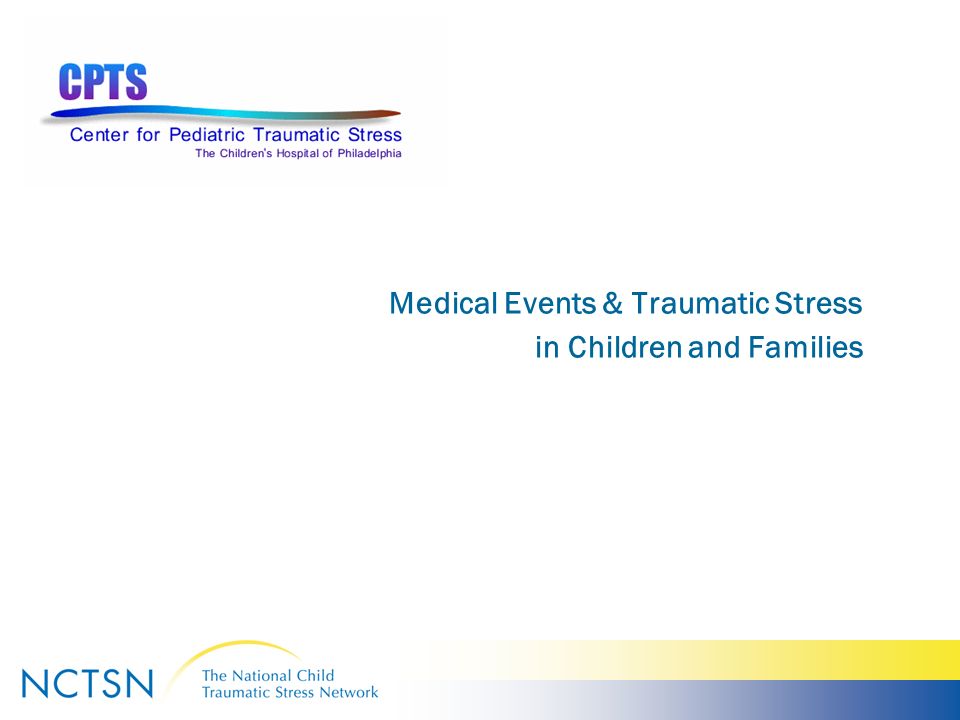 CPTS
Center for Pediatric Traumatic Stress
The Children's Hospital of Philadelphia

Medical Events & Traumatic Stress
in Children and Families

NCTSN
The National Child
Traumatic Stress Network